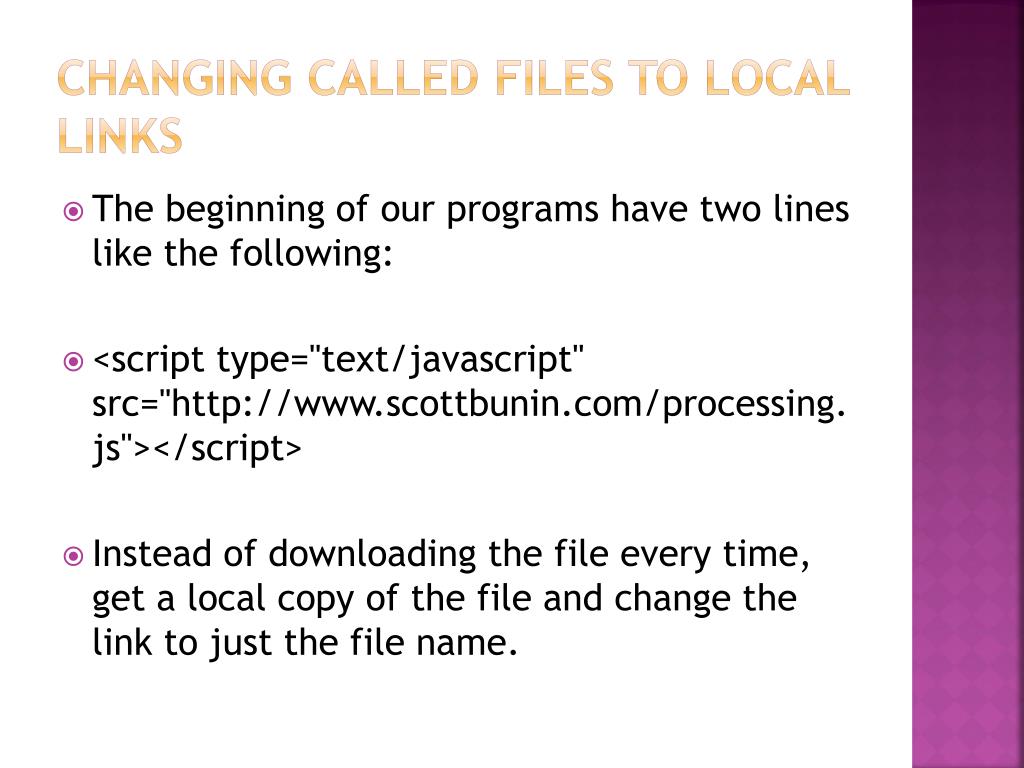 CHANGING CALLED FILES TO LOCAL LINKS

The beginning of our programs have two lines like the following:

<script type="text/javascript" src="http://www.scottbunin.com/processing.js"></script>

Instead of downloading the file every time, get a local copy of the file and change the link to just the file name.